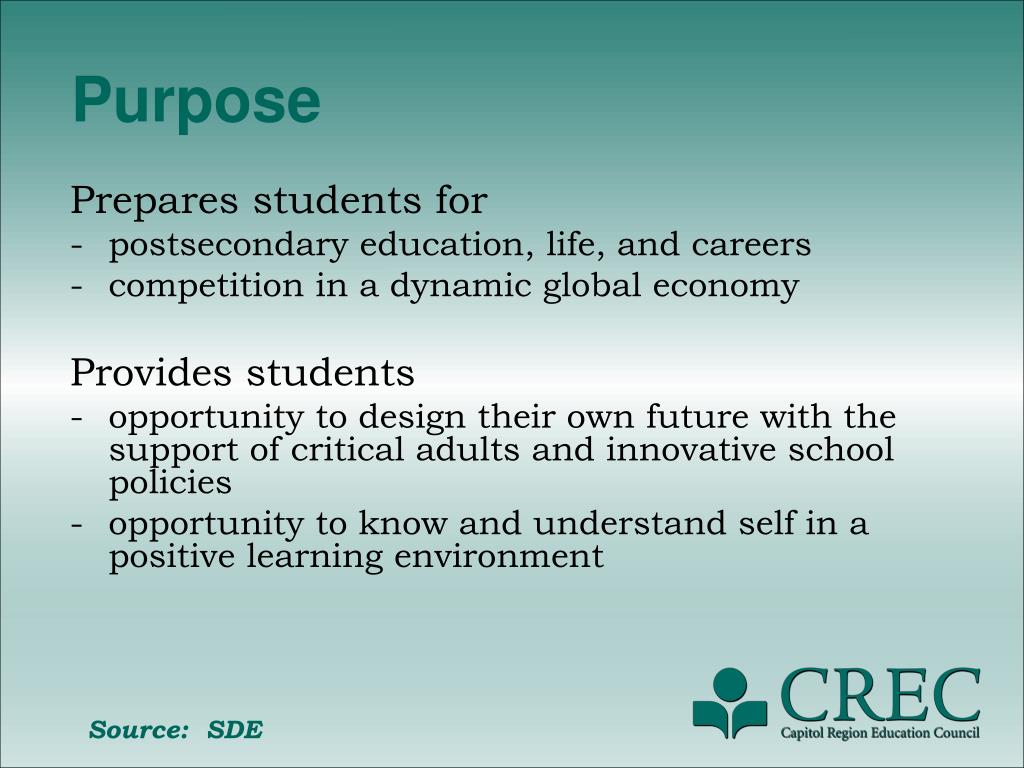 Purpose

Prepares students for
- postsecondary education, life, and careers
- competition in a dynamic global economy

Provides students
- opportunity to design their own future with the support of critical adults and innovative school policies
- opportunity to know and understand self in a positive learning environment

Source: SDE

CREC
Capitol Region Education Council